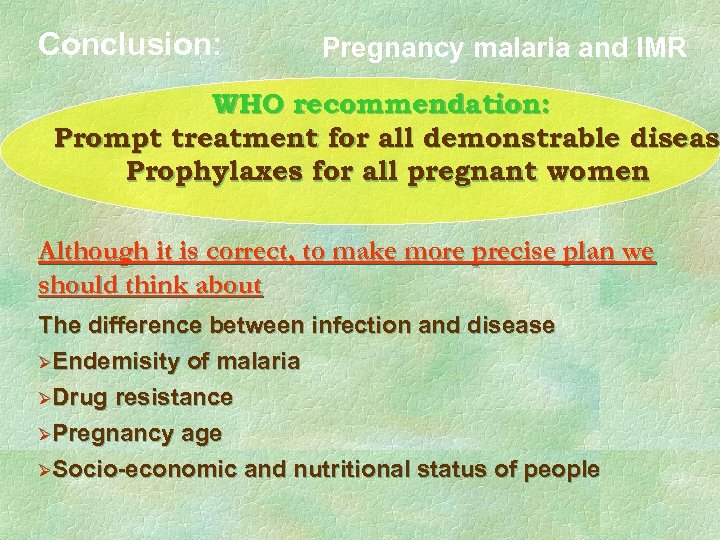 Conclusion:

Pregnancy malaria and IMR

WHO recommendation:
Prompt treatment for all demonstrable diseas
Prophylaxes for all pregnant women

Although it is correct, to make more precise plan we should think about

The difference between infection and disease
➢Endemisity of malaria
➢Drug resistance
➢Pregnancy age
➢Socio-economic and nutritional status of people